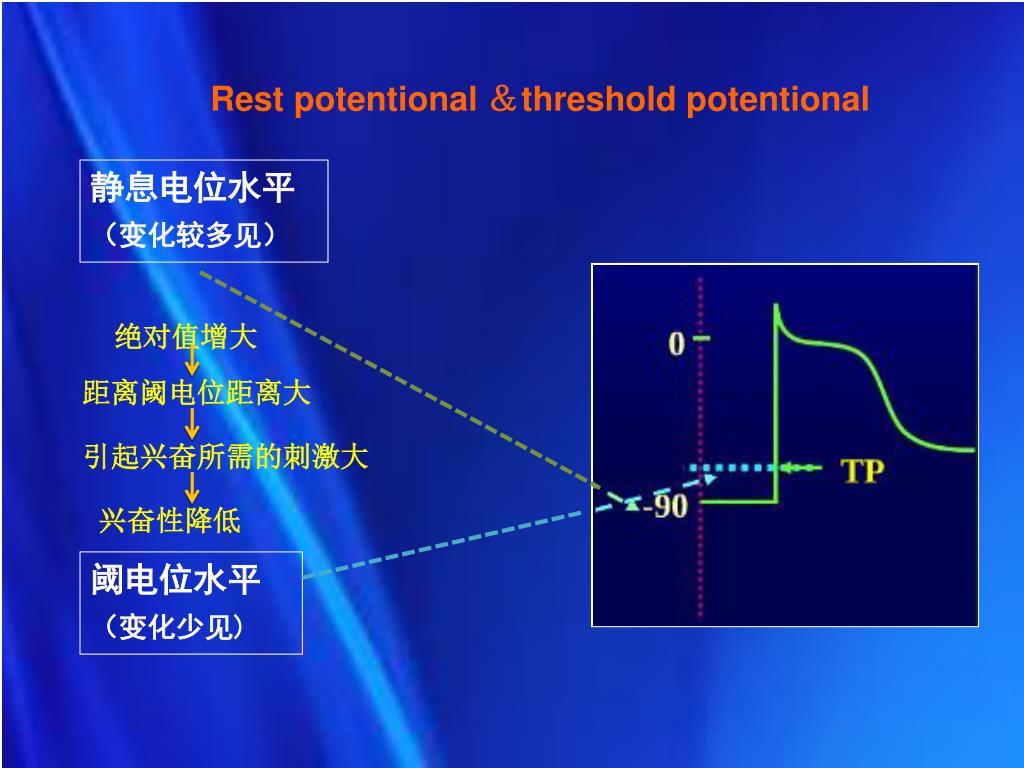 Rest potentional ＆threshold potentional

静息电位水平
（变化较多见）

绝对值增大
距离阈电位距离大
引起兴奋所需的刺激大
兴奋性降低

阈电位水平
（变化少见）

0
TP
-90